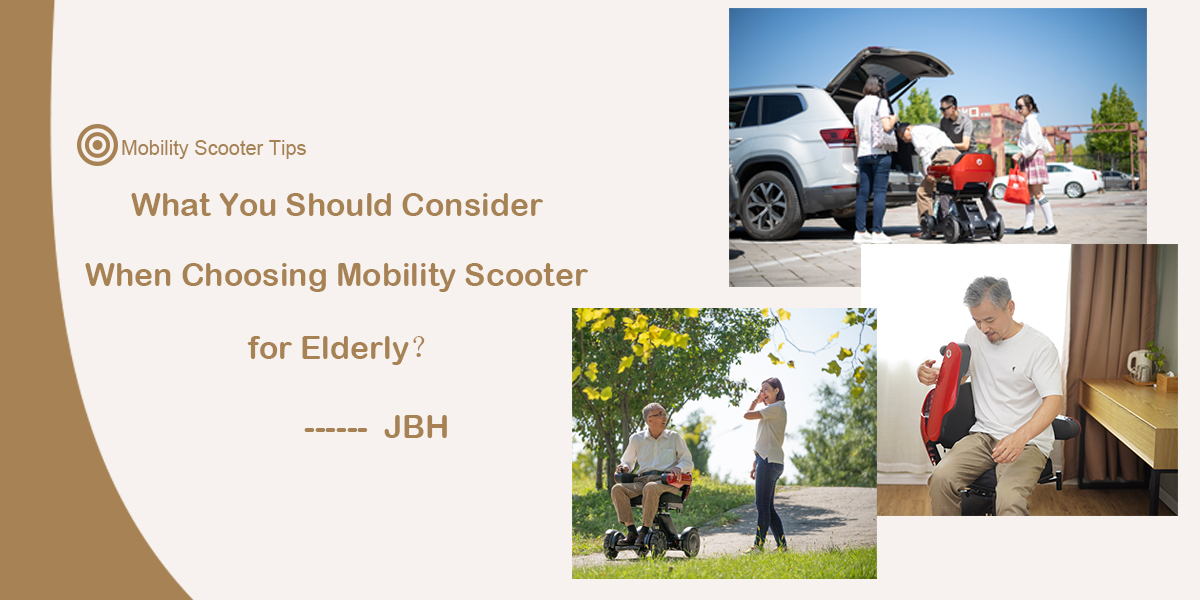 Mobility Scooter Tips

What You Should Consider When Choosing Mobility Scooter for Elderly?

------ JBH